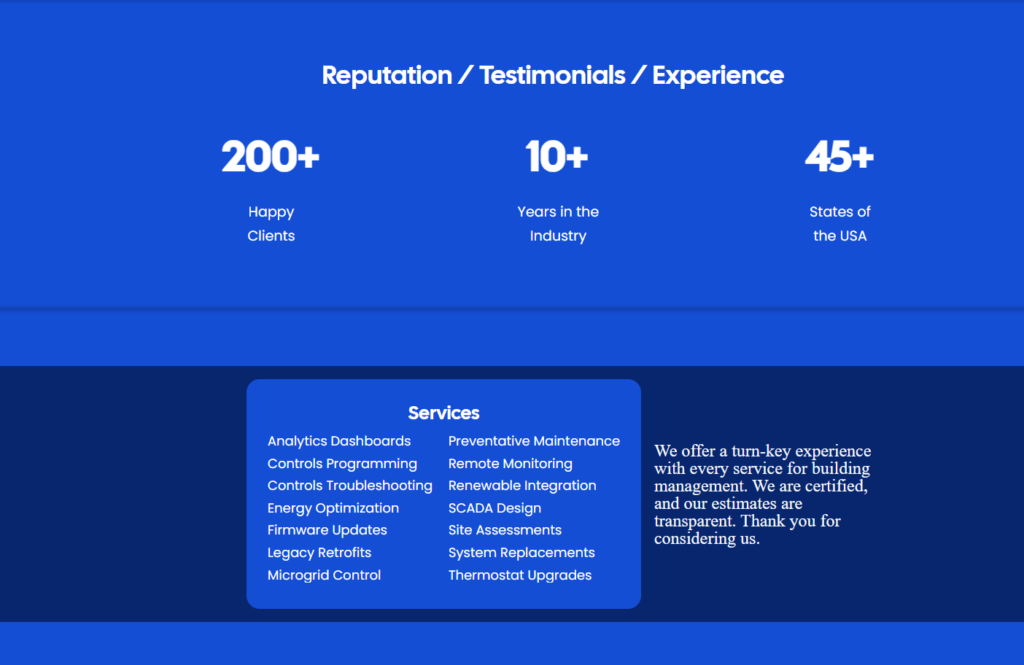 Reputation / Testimonials / Experience

200+
Happy Clients

10+
Years in the Industry

45+
States of the USA

Services

Analytics Dashboards
Controls Programming
Controls Troubleshooting
Energy Optimization
Firmware Updates
Legacy Retrofits
Microgrid Control

Preventative Maintenance
Remote Monitoring
Renewable Integration
SCADA Design
Site Assessments
System Replacements
Thermostat Upgrades

We offer a turn-key experience with every service for building management. We are certified, and our estimates are transparent. Thank you for considering us.